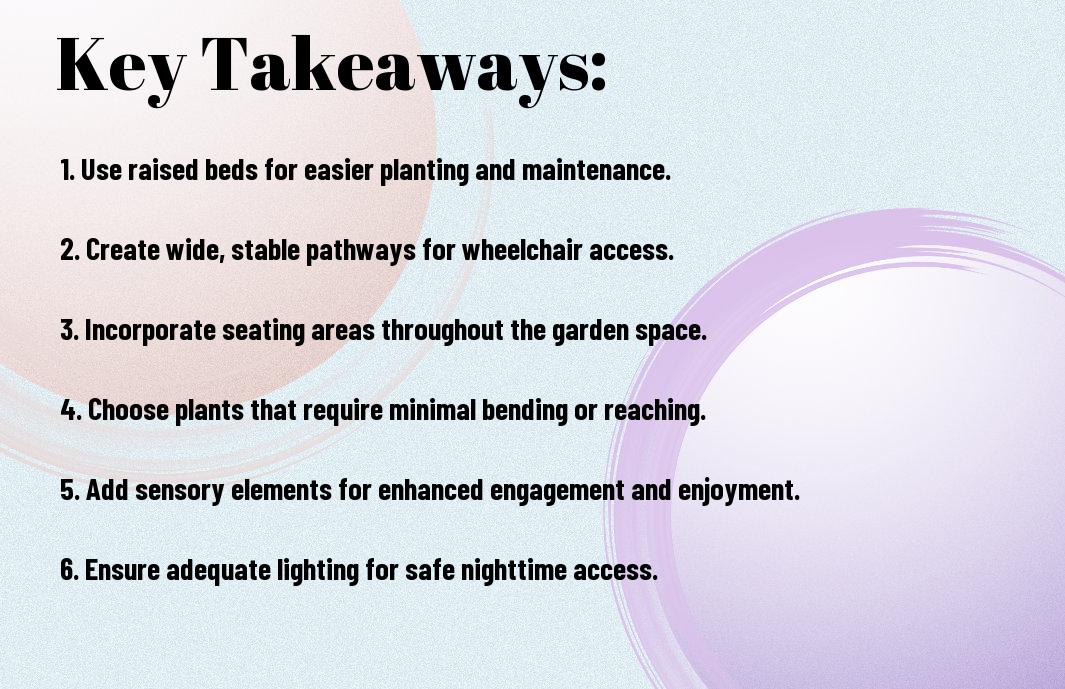 Key Takeaways:

1. Use raised beds for easier planting and maintenance.

2. Create wide, stable pathways for wheelchair access.

3. Incorporate seating areas throughout the garden space.

4. Choose plants that require minimal bending or reaching.

5. Add sensory elements for enhanced engagement and enjoyment.

6. Ensure adequate lighting for safe nighttime access.